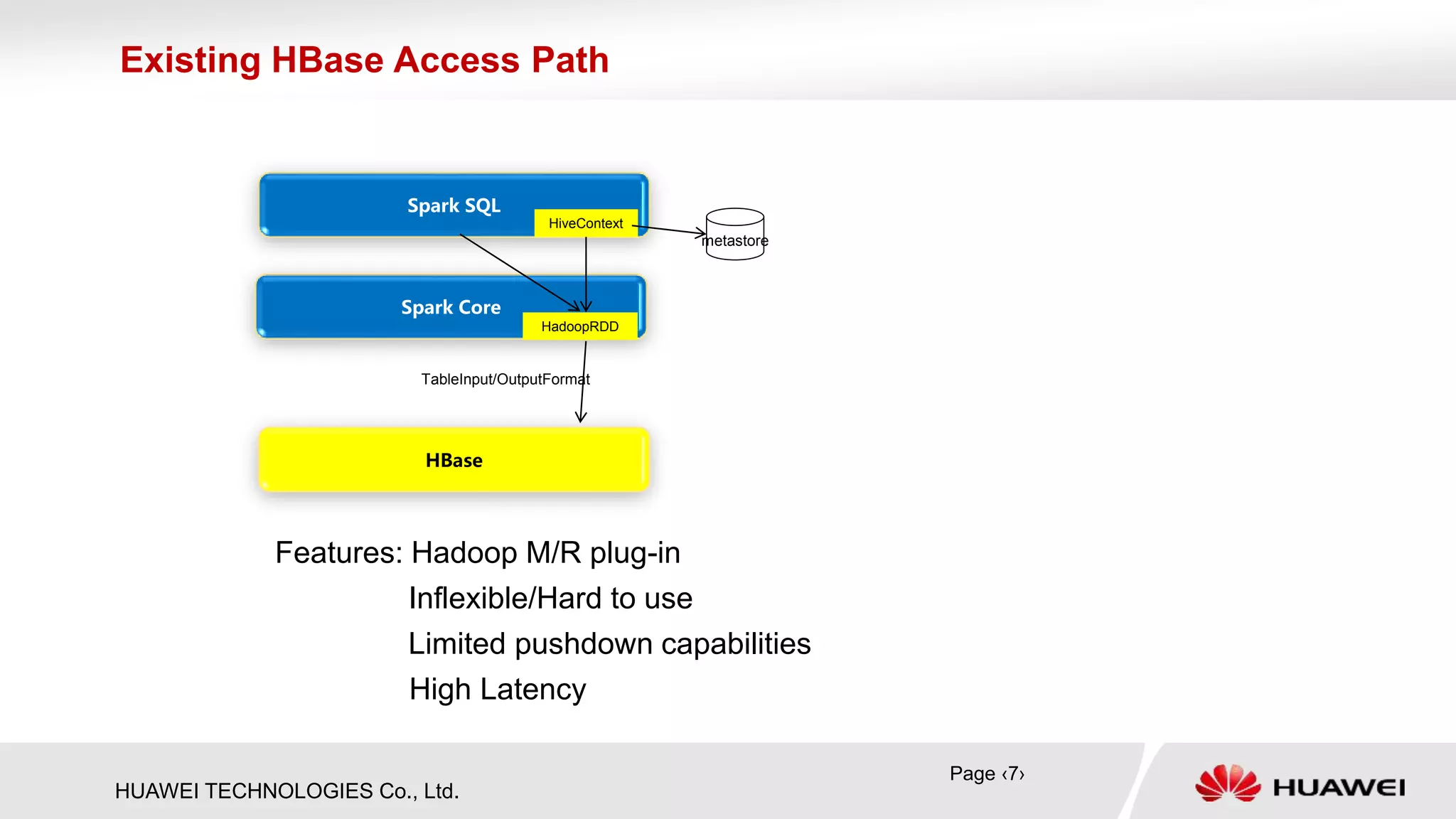 Existing HBase Access Path

Spark SQL

HiveContext

metastore

Spark Core

HadoopRDD

TableInput/OutputFormat

HBase

Features: Hadoop M/R plug-in
Inflexible/Hard to use
Limited pushdown capabilities
High Latency

HUAWEI TECHNOLOGIES Co., Ltd.

Page ‹7›

HUAWEI